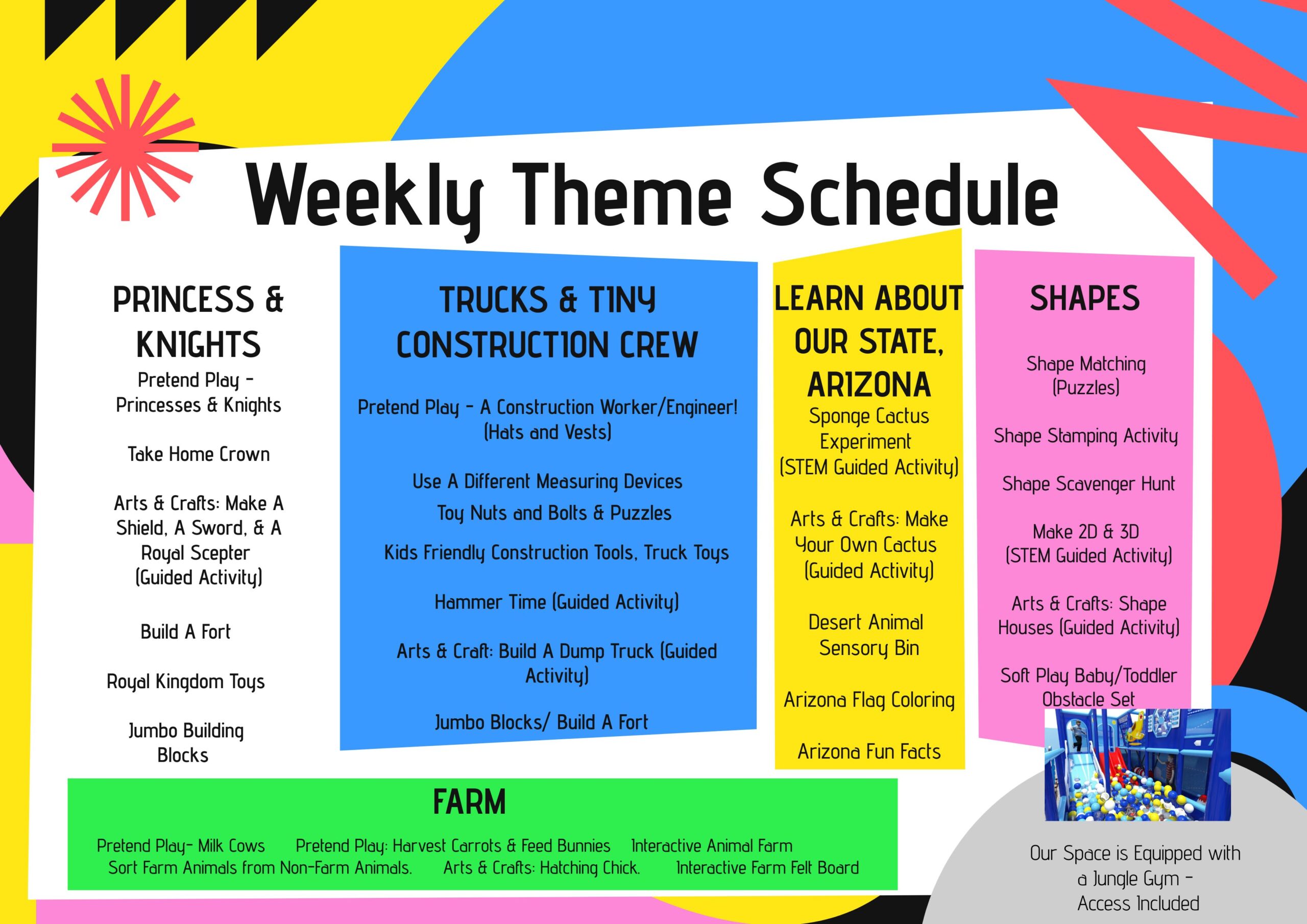 Weekly Theme Schedule

PRINCESS & KNIGHTS

Pretend Play - Princesses & Knights

Take Home Crown

Arts & Crafts: Make A Shield, A Sword, & A Royal Scepter (Guided Activity)

Build A Fort

Royal Kingdom Toys

Jumbo Building Blocks

TRUCKS & TINY CONSTRUCTION CREW

Pretend Play - A Construction Worker/Engineer! (Hats and Vests)

Use A Different Measuring Devices

Toy Nuts and Bolts & Puzzles

Kids Friendly Construction Tools, Truck Toys

Hammer Time (Guided Activity)

Arts & Craft: Build A Dump Truck (Guided Activity)

Jumbo Blocks/ Build A Fort

LEARN ABOUT OUR STATE, ARIZONA

Sponge Cactus Experiment (STEM Guided Activity)

Arts & Crafts: Make Your Own Cactus (Guided Activity)

Desert Animal Sensory Bin

Arizona Flag Coloring

Arizona Fun Facts

SHAPES

Shape Matching (Puzzles)

Shape Stamping Activity

Shape Scavenger Hunt

Make 2D & 3D (STEM Guided Activity)

Arts & Crafts: Shape Houses (Guided Activity)

Soft Play Baby/Toddler Obstacle Set

FARM

Pretend Play- Milk Cows Pretend Play: Harvest Carrots & Feed Bunnies Interactive Animal Farm
Sort Farm Animals from Non-Farm Animals. Arts & Crafts: Hatching Chick. Interactive Farm Felt Board

Our Space is Equipped with a Jungle Gym - Access Included